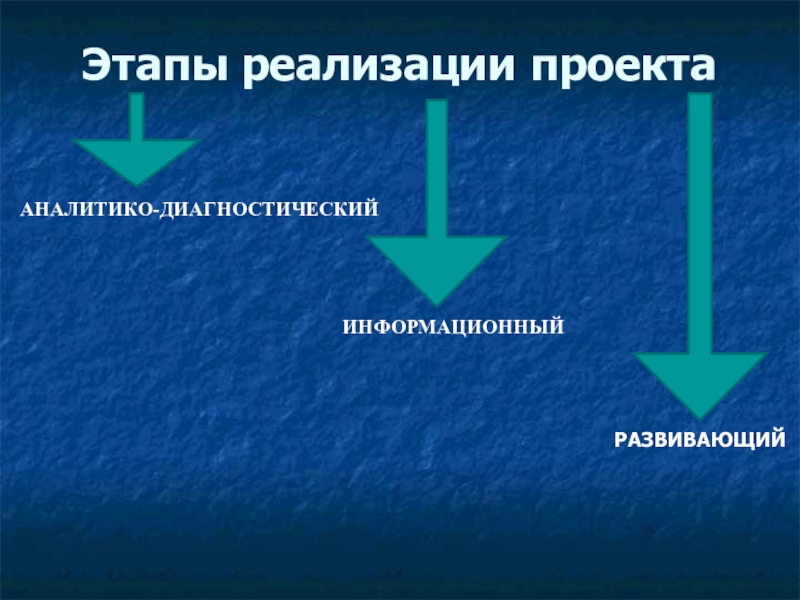 Этапы реализации проекта

АНАЛИТИКО-ДИАГНОСТИЧЕСКИЙ

ИНФОРМАЦИОННЫЙ

РАЗВИВАЮЩИЙ